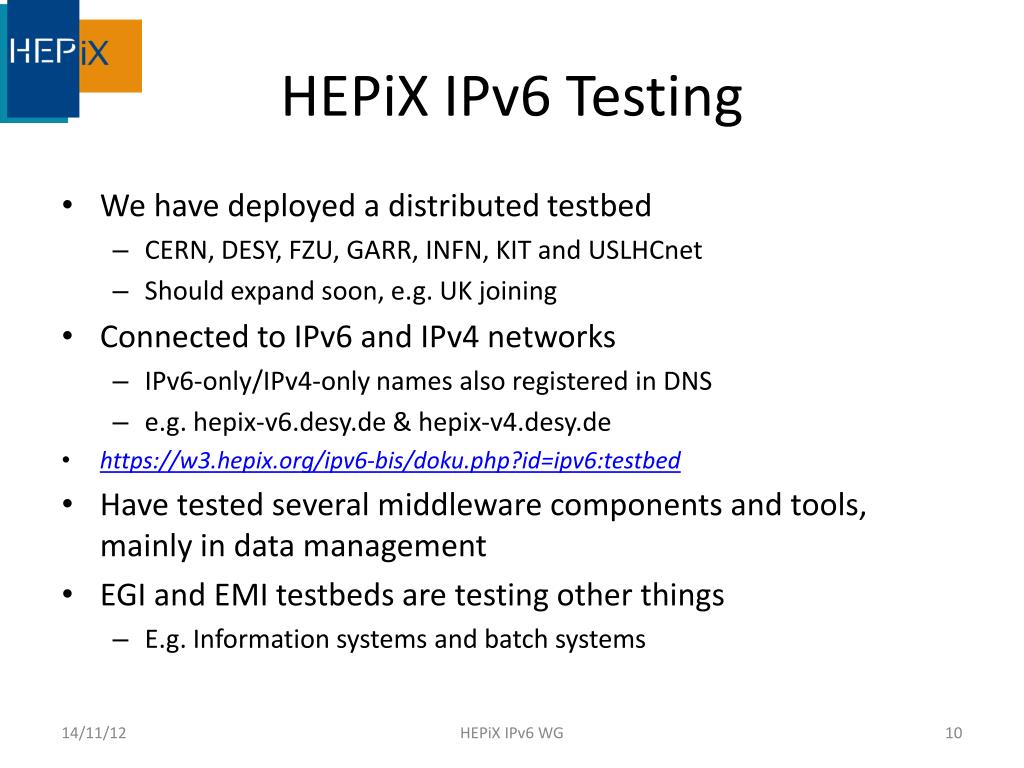 HEPiX

HEPiX IPv6 Testing

• We have deployed a distributed testbed
  – CERN, DESY, FZU, GARR, INFN, KIT and USLHCnet
  – Should expand soon, e.g. UK joining
• Connected to IPv6 and IPv4 networks
  – IPv6-only/IPv4-only names also registered in DNS
  – e.g. hepix-v6.desy.de & hepix-v4.desy.de
• https://w3.hepix.org/ipv6-bis/doku.php?id=ipv6:testbed
• Have tested several middleware components and tools, mainly in data management
• EGI and EMI testbeds are testing other things
  – E.g. Information systems and batch systems

14/11/12

HEPiX IPv6 WG

10